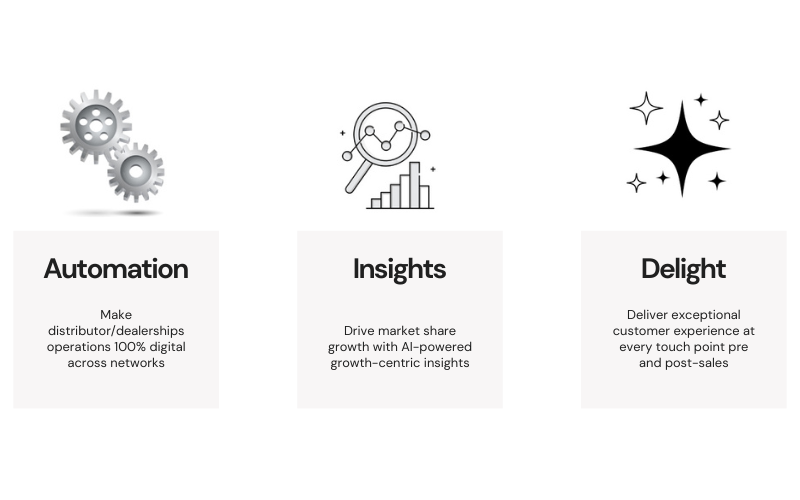 Automation

Make distributor/dealerships operations 100% digital across networks

Insights

Drive market share growth with AI-powered growth-centric insights

Delight

Deliver exceptional customer experience at every touch point pre and post-sales